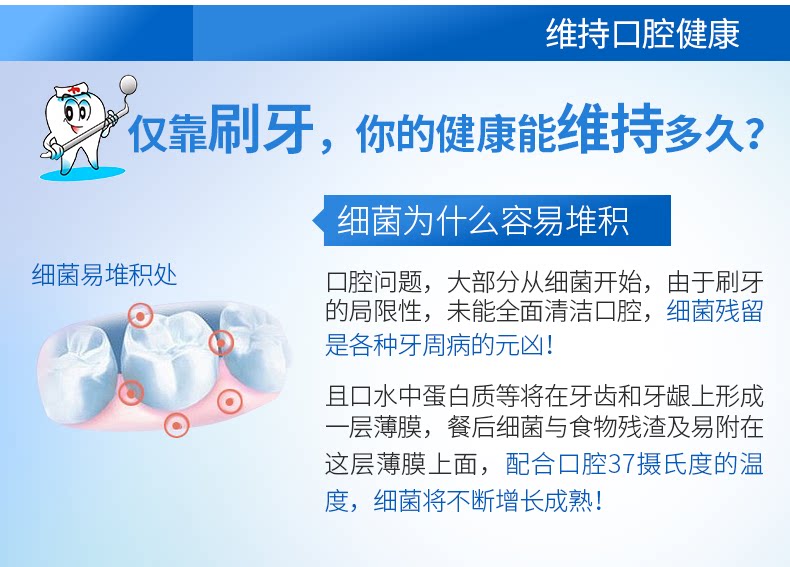 维持口腔健康

仅靠刷牙，你的健康能维持多久？

细菌为什么容易堆积

细菌易堆积处

口腔问题，大部分从细菌开始，由于刷牙的局限性，未能全面清洁口腔，细菌残留是各种牙周病的元凶！

且口水中蛋白质等将在牙齿和牙龈上形成一层薄膜，餐后细菌与食物残渣及易附在这层薄膜上面，配合口腔37摄氏度的温度，细菌将不断增长成熟！